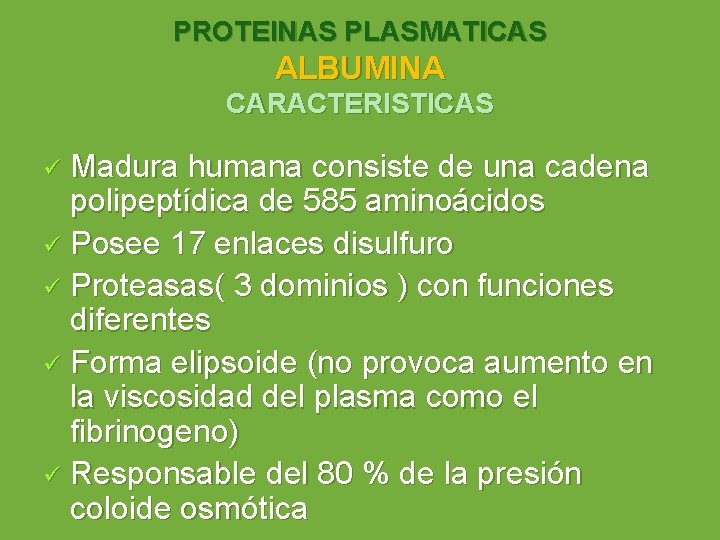 PROTEINAS PLASMATICAS
ALBUMINA
CARACTERISTICAS

✓ Madura humana consiste de una cadena polipeptídica de 585 aminoácidos
✓ Posee 17 enlaces disulfuro
✓ Proteasas( 3 dominios ) con funciones diferentes
✓ Forma elipsoide (no provoca aumento en la viscosidad del plasma como el fibrinogeno)
✓ Responsable del 80 % de la presión coloide osmótica